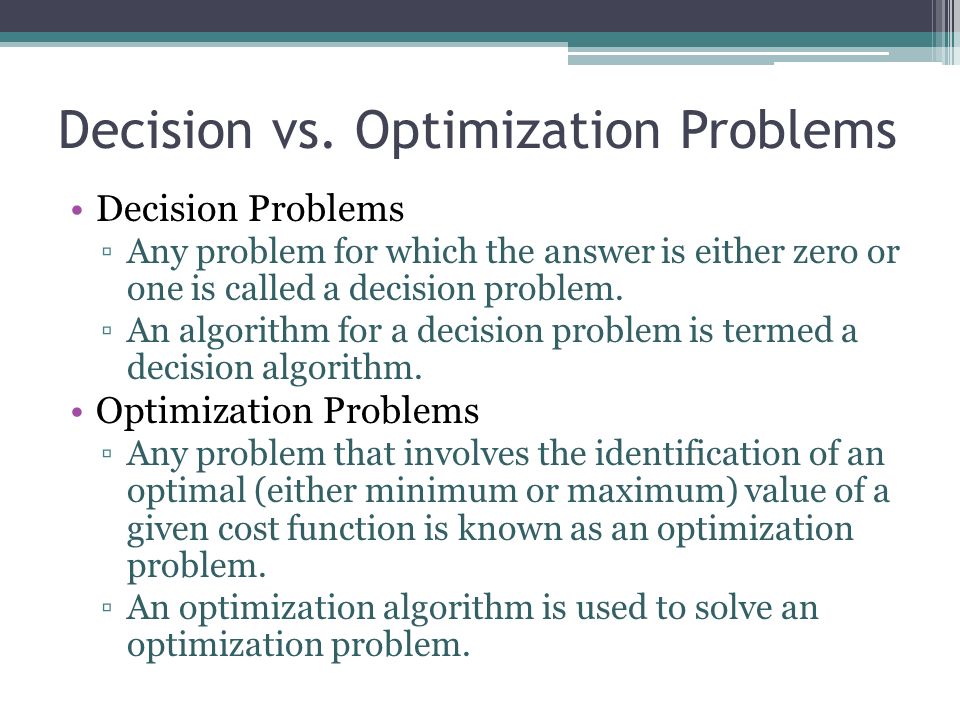 Decision vs. Optimization Problems

• Decision Problems
▫ Any problem for which the answer is either zero or one is called a decision problem.
▫ An algorithm for a decision problem is termed a decision algorithm.
• Optimization Problems
▫ Any problem that involves the identification of an optimal (either minimum or maximum) value of a given cost function is known as an optimization problem.
▫ An optimization algorithm is used to solve an optimization problem.